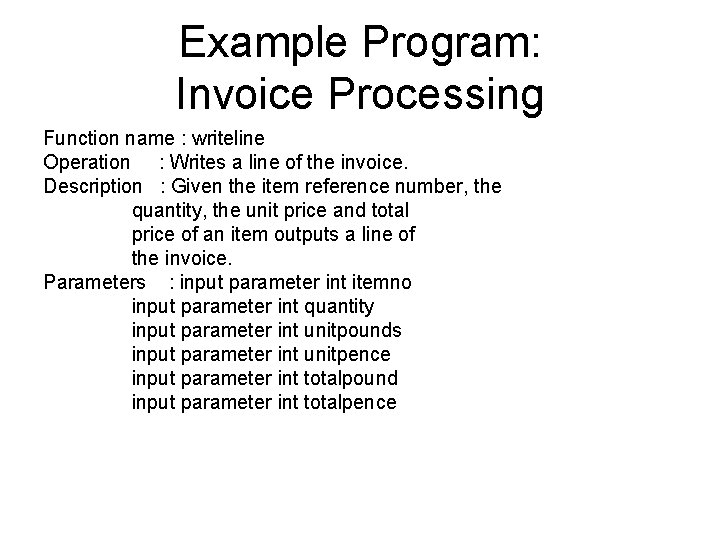 Example Program:
Invoice Processing

Function name : writeline
Operation : Writes a line of the invoice.
Description : Given the item reference number, the quantity, the unit price and total price of an item outputs a line of the invoice.
Parameters : input parameter int itemno
input parameter int quantity
input parameter int unitpounds
input parameter int unitpence
input parameter int totalpound
input parameter int totalpence